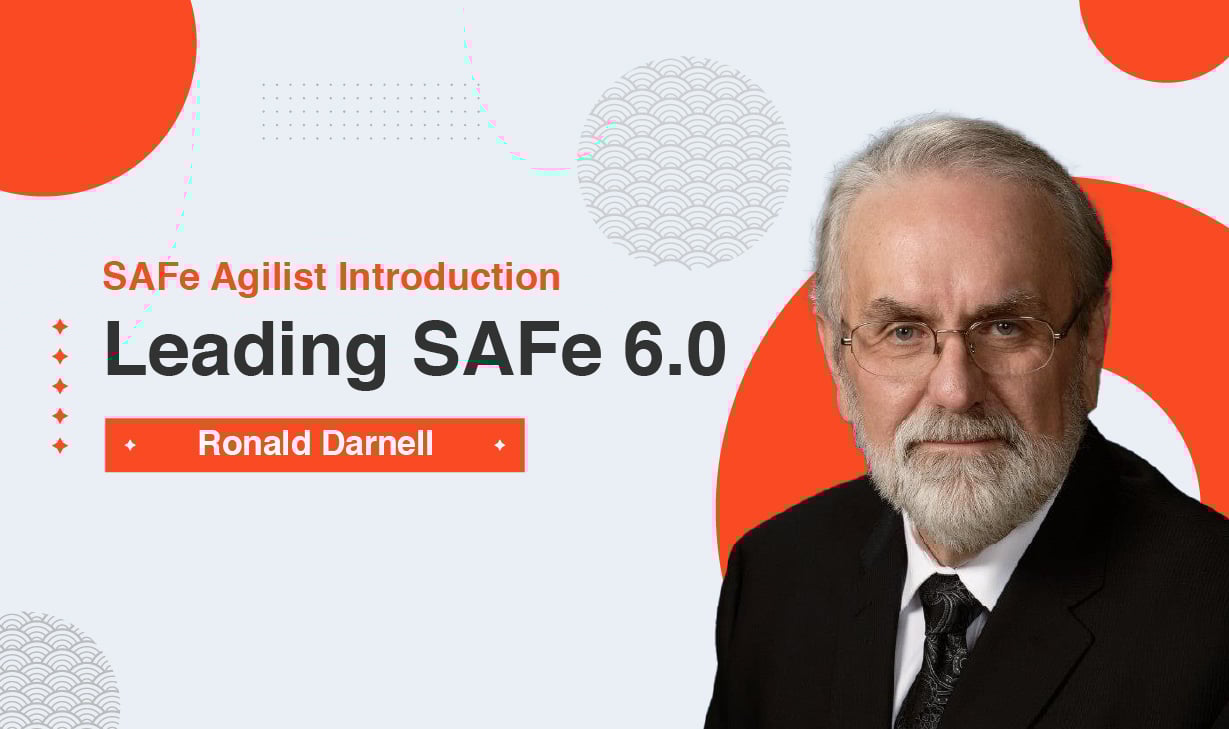 SAFe Agilist Introduction

Leading SAFe 6.0

Ronald Darnell